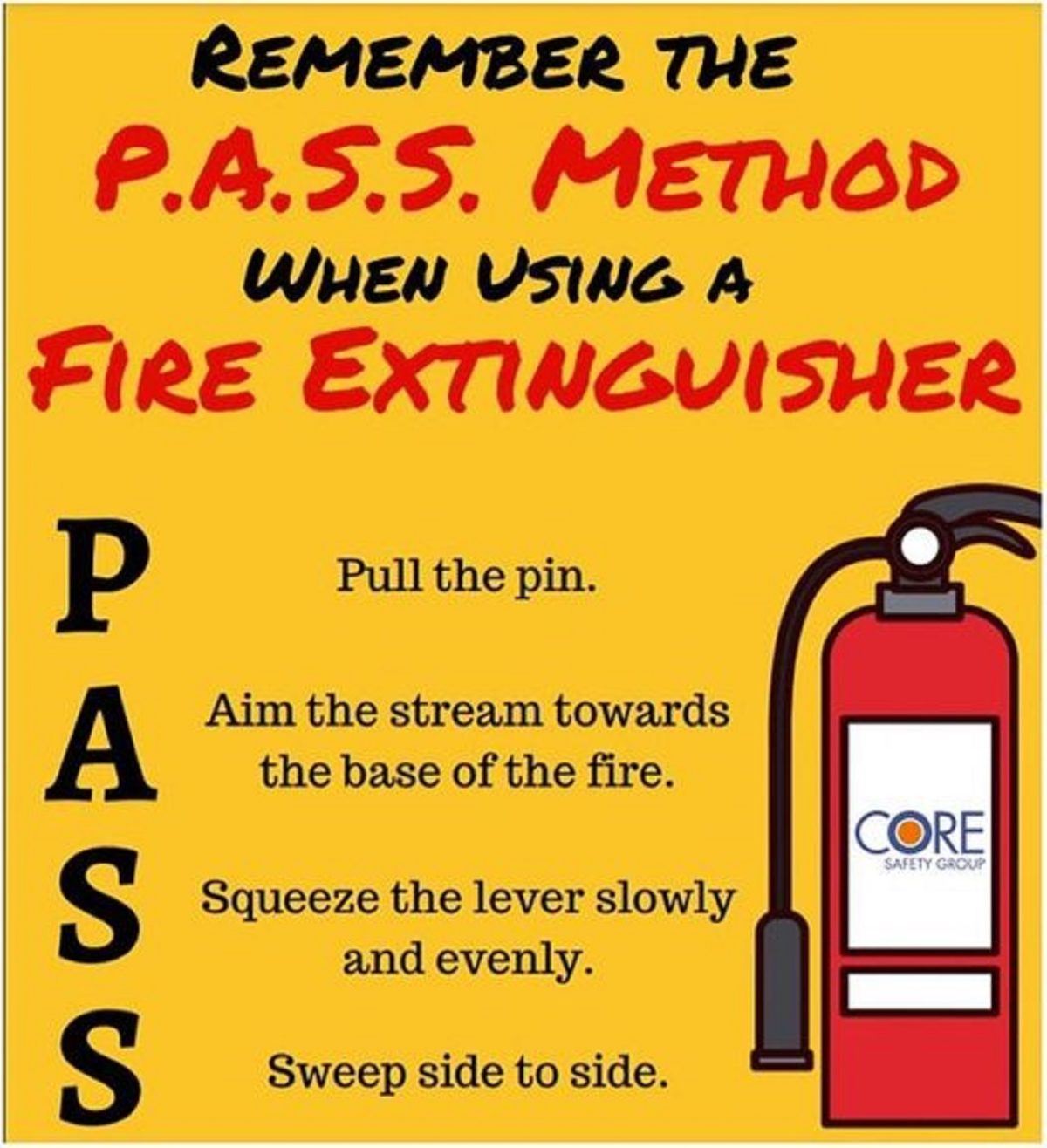 REMEMBER THE
P.A.S.S. METHOD
WHEN USING A
FIRE EXTINGUISHER

P Pull the pin.

A Aim the stream towards the base of the fire.

S Squeeze the lever slowly and evenly.

S Sweep side to side.

CORE
SAFETY GROUP